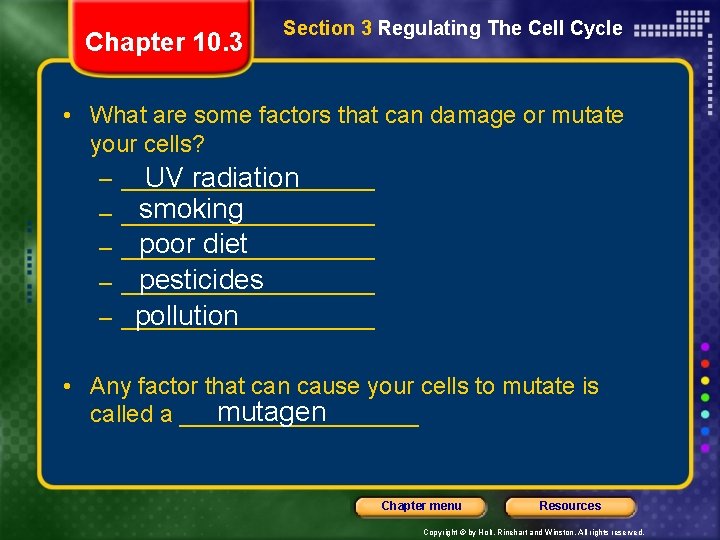 Chapter 10.3

Section 3 Regulating The Cell Cycle

• What are some factors that can damage or mutate your cells?
– UV radiation
– smoking
– poor diet
– pesticides
– pollution

• Any factor that can cause your cells to mutate is called a mutagen

Chapter menu

Resources

Copyright © by Holt, Rinehart and Winston. All rights reserved.